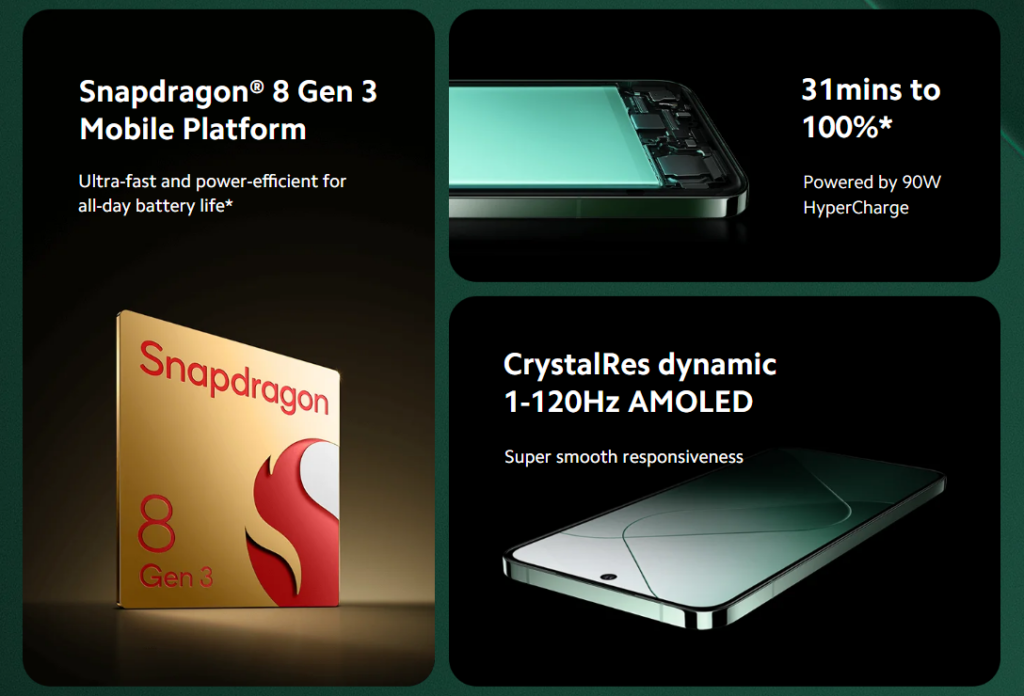 Snapdragon® 8 Gen 3 Mobile Platform

Ultra-fast and power-efficient for all-day battery life*

Snapdragon

8

Gen 3

31mins to 100%*

Powered by 90W HyperCharge

CrystalRes dynamic 1-120Hz AMOLED

Super smooth responsiveness